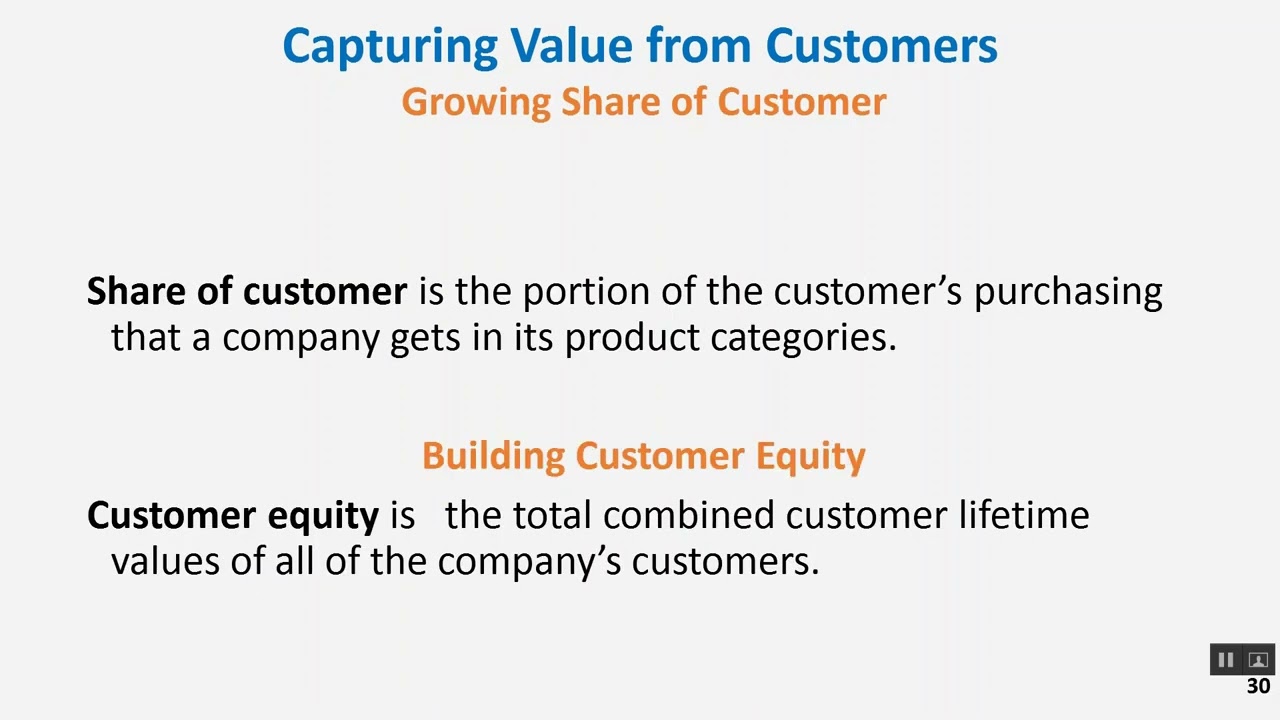 Capturing Value from Customers
Growing Share of Customer

Share of customer is the portion of the customer’s purchasing that a company gets in its product categories.

Building Customer Equity

Customer equity is the total combined customer lifetime values of all of the company’s customers.

30